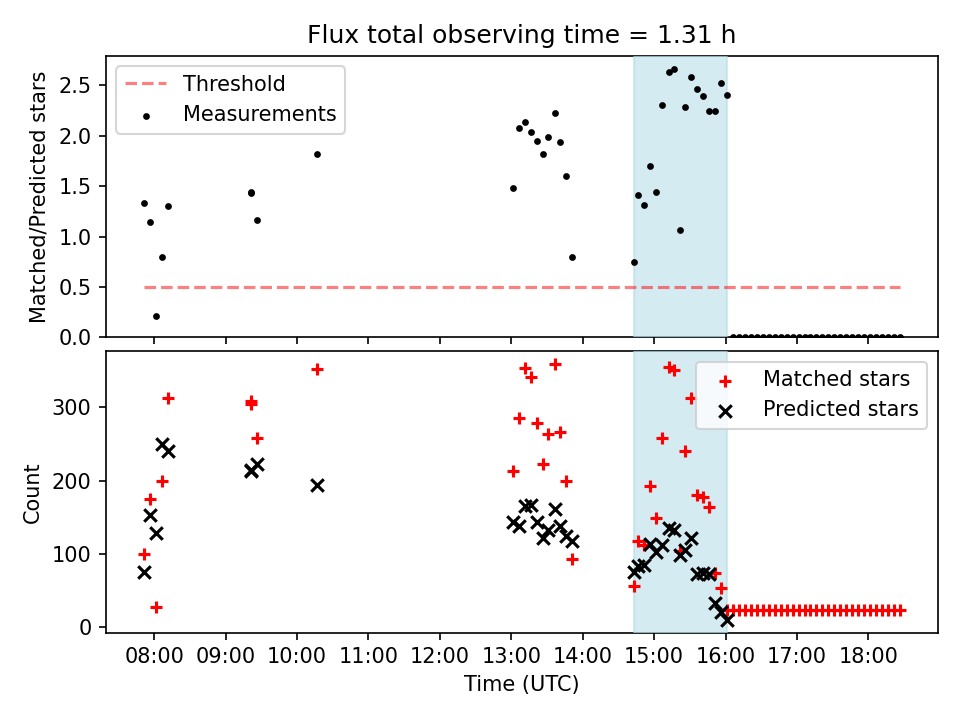 Flux total observing time = 1.31 h

Threshold
Measurements

Matched/Predicted stars

2.5
2.0
1.5
1.0
0.5
0.0

Matched stars
Predicted stars

Count

300
200
100
0

08:00
09:00
10:00
11:00
12:00
13:00
14:00
15:00
16:00
17:00
18:00

Time (UTC)